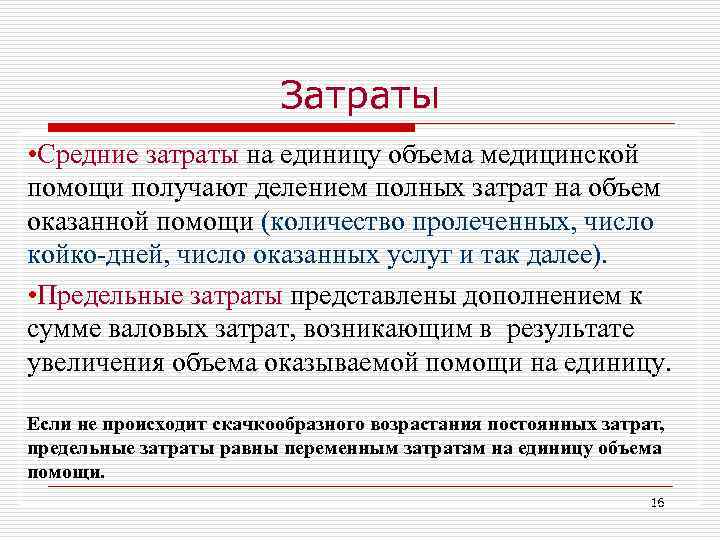 Затраты

•Средние затраты на единицу объема медицинской помощи получают делением полных затрат на объем оказанной помощи (количество пролеченных, число койко-дней, число оказанных услуг и так далее).

•Предельные затраты представлены дополнением к сумме валовых затрат, возникающим в результате увеличения объема оказываемой помощи на единицу.

Если не происходит скачкообразного возрастания постоянных затрат, предельные затраты равны переменным затратам на единицу объема помощи.

16